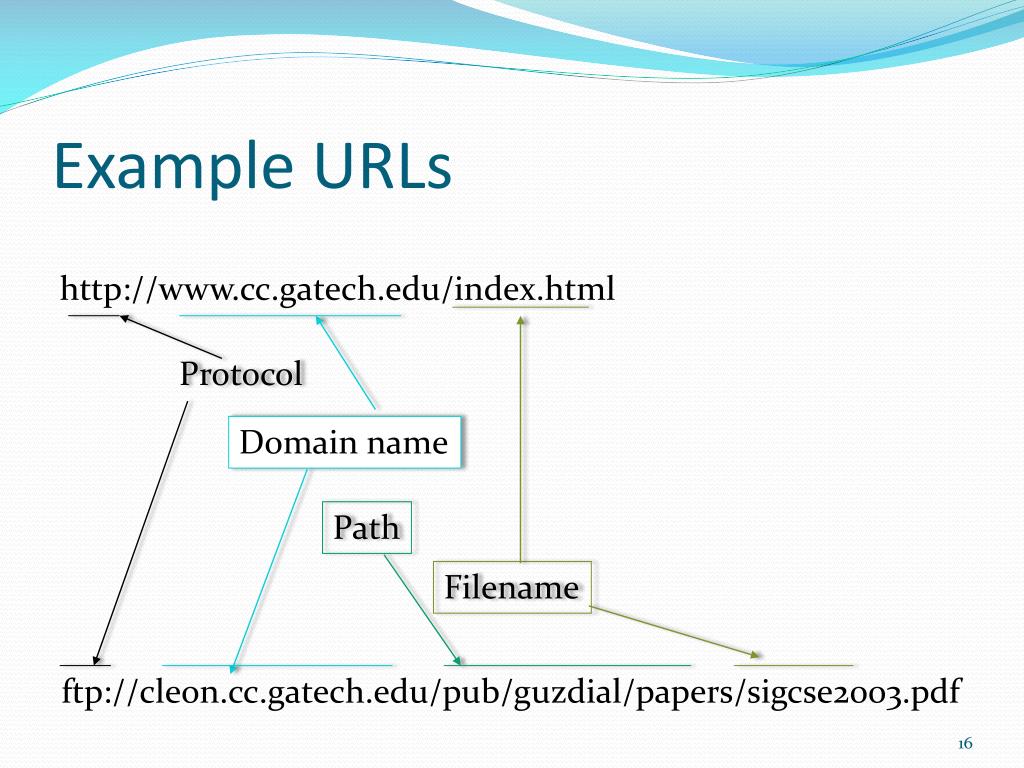 Example URLs

http://www.cc.gatech.edu/index.html

Protocol

Domain name

Path

Filename

ftp://cleon.cc.gatech.edu/pub/guzdial/papers/sigcse2003.pdf

16